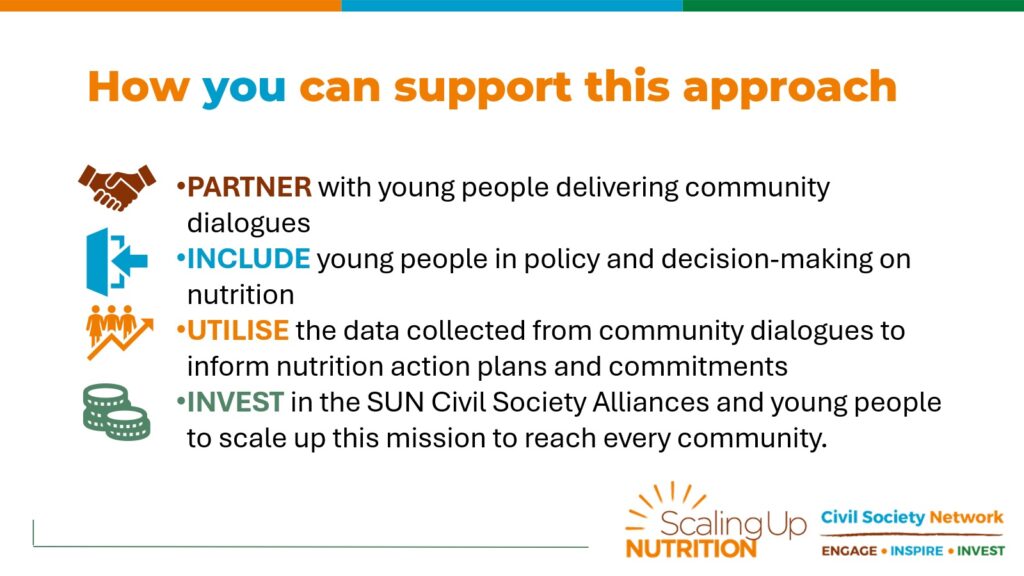 How you can support this approach

•PARTNER with young people delivering community dialogues

•INCLUDE young people in policy and decision-making on nutrition

•UTILISE the data collected from community dialogues to inform nutrition action plans and commitments

•INVEST in the SUN Civil Society Alliances and young people to scale up this mission to reach every community.

Scaling Up NUTRITION

Civil Society Network
ENGAGE • INSPIRE • INVEST